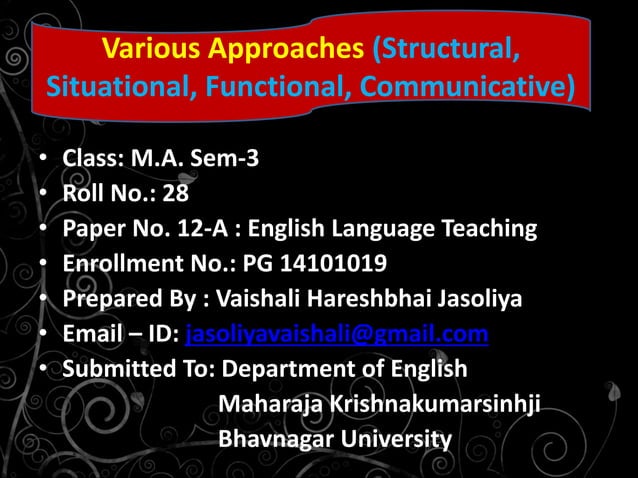 Various Approaches (Structural, Situational, Functional, Communicative)

• Class: M.A. Sem-3
• Roll No.: 28
• Paper No. 12-A : English Language Teaching
• Enrollment No.: PG 14101019
• Prepared By : Vaishali Hareshbhai Jasoliya
• Email – ID: jasoliyavaishali@gmail.com
• Submitted To: Department of English
Maharaja Krishnakumarsinhji
Bhavnagar University